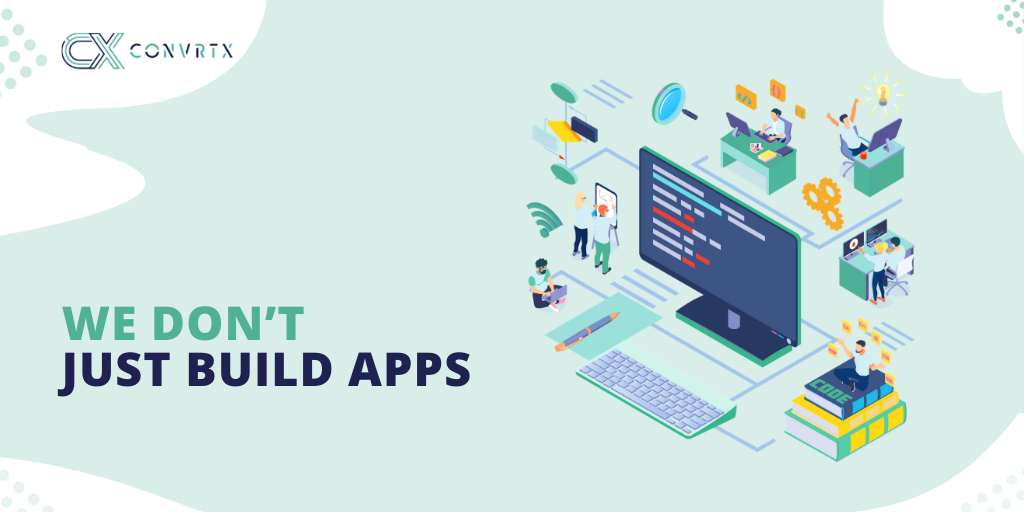 CX CONVRTX

WE DON'T
JUST BUILD APPS

CODE